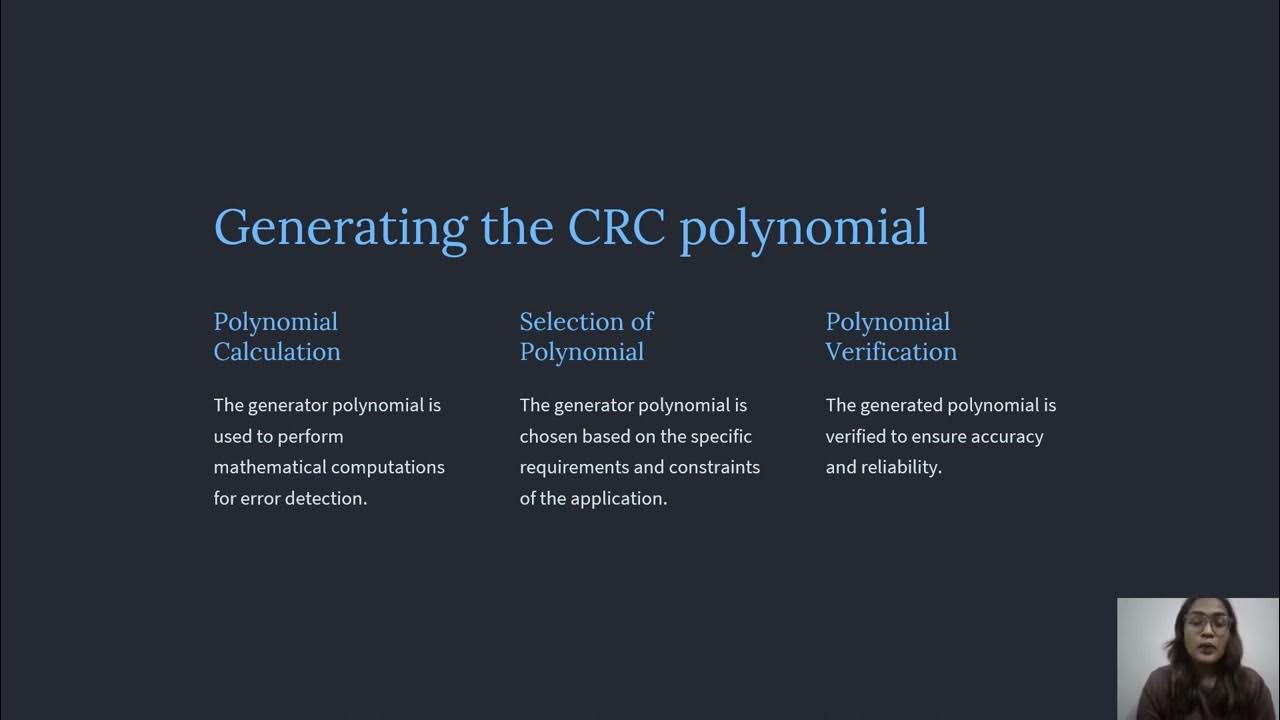 Generating the CRC polynomial

Polynomial Calculation

The generator polynomial is used to perform mathematical computations for error detection.

Selection of Polynomial

The generator polynomial is chosen based on the specific requirements and constraints of the application.

Polynomial Verification

The generated polynomial is verified to ensure accuracy and reliability.